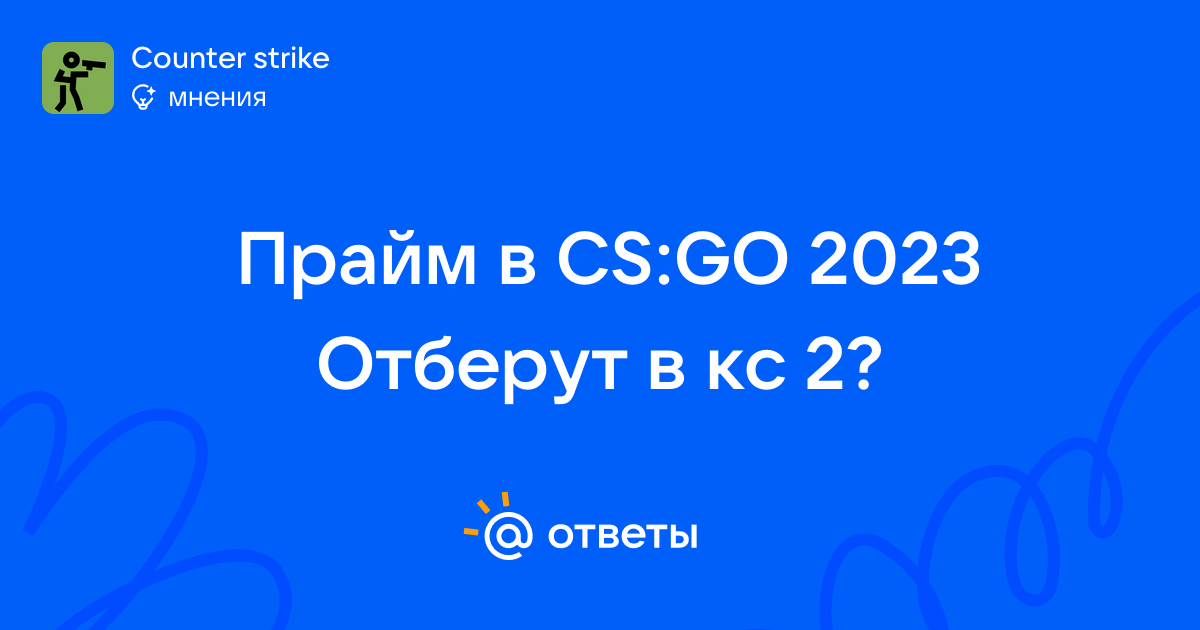 Counter strike
мнения

Прайм в CS:GO 2023 Отберут в кс 2?

@ ответы